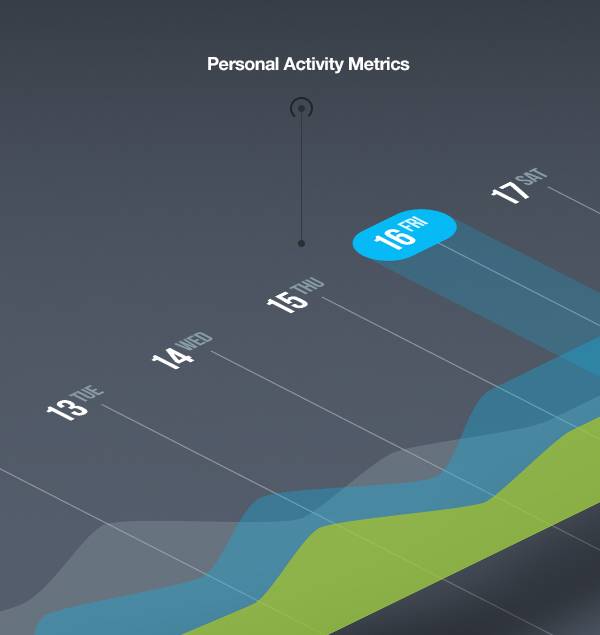 Personal Activity Metrics

13 TUE

14 WED

15 THU

16 FRI

17 SAT